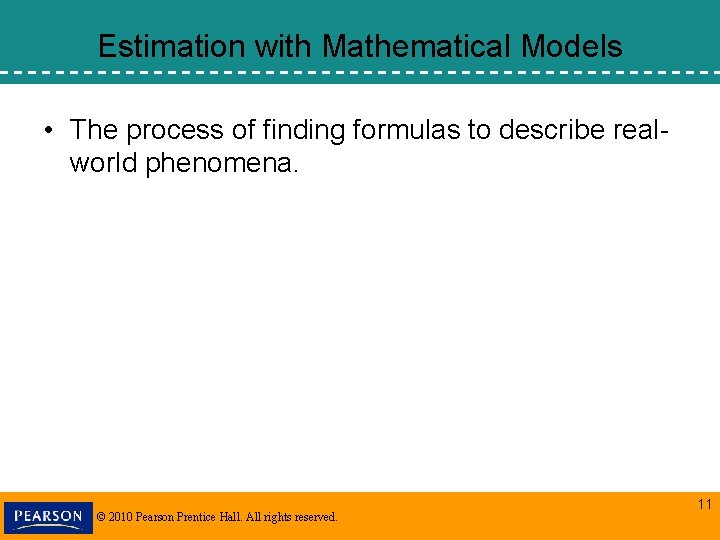 Estimation with Mathematical Models

• The process of finding formulas to describe real-world phenomena.

PEARSON © 2010 Pearson Prentice Hall. All rights reserved.

11